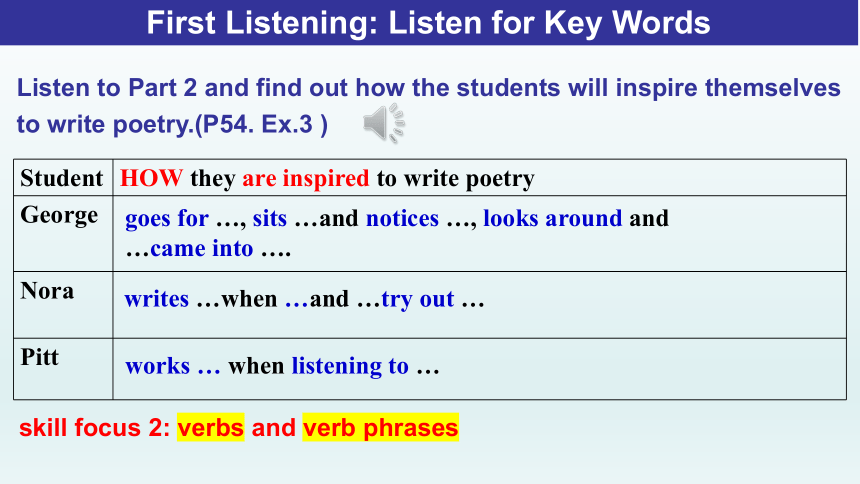 First Listening: Listen for Key Words

Listen to Part 2 and find out how the students will inspire themselves to write poetry.(P54. Ex.3 )

| Student | HOW they are inspired to write poetry |
|---|---|
| George | goes for …, sits …and notices …, looks around and …came into …. |
| Nora | writes …when …and …try out … |
| Pitt | works … when listening to … |

skill focus 2: verbs and verb phrases